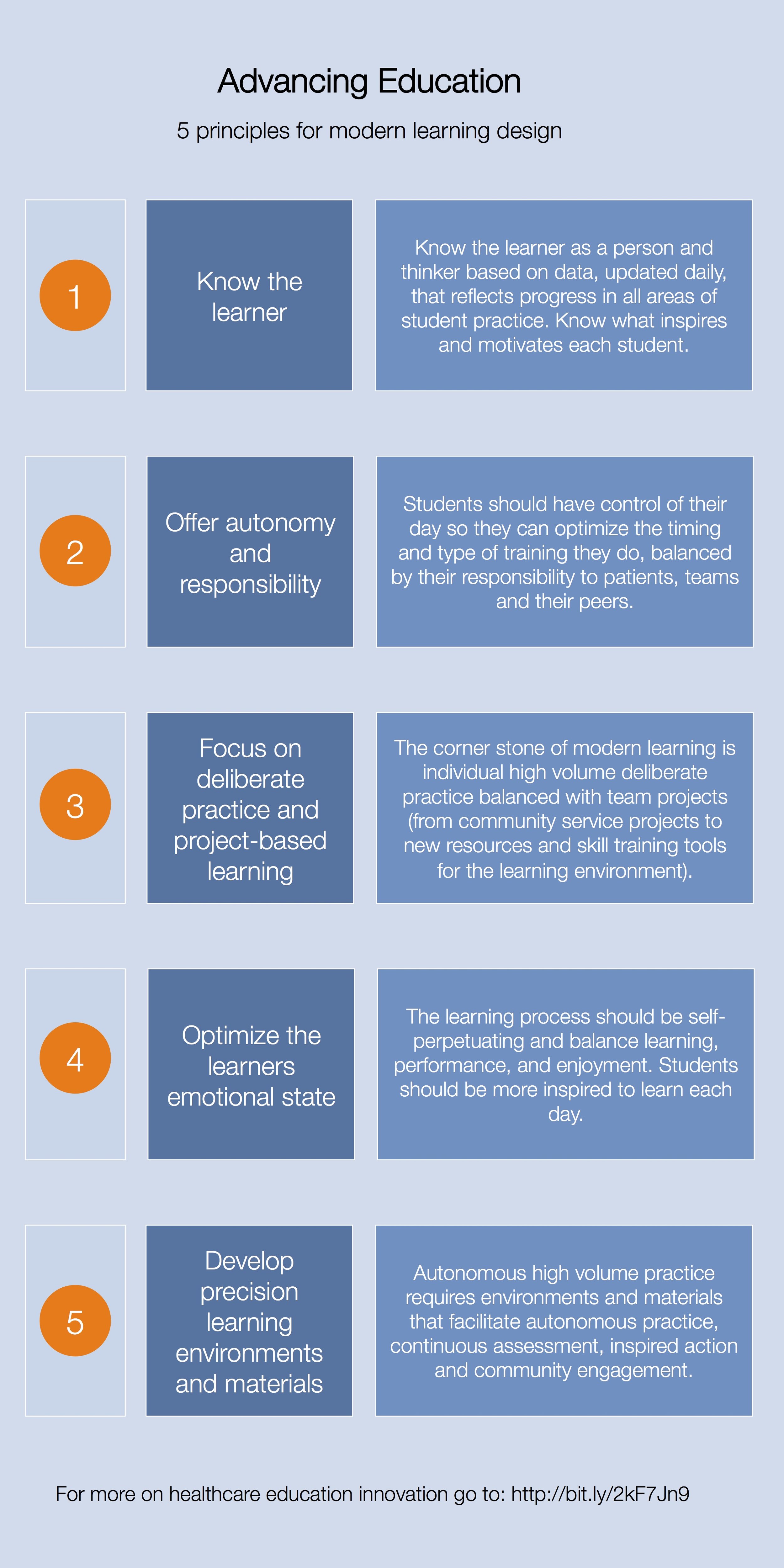 Advancing Education

5 principles for modern learning design

1

Know the learner

Know the learner as a person and thinker based on data, updated daily, that reflects progress in all areas of student practice. Know what inspires and motivates each student.

2

Offer autonomy and responsibility

Students should have control of their day so they can optimize the timing and type of training they do, balanced by their responsibility to patients, teams and their peers.

3

Focus on deliberate practice and project-based learning

The corner stone of modern learning is individual high volume deliberate practice balanced with team projects (from community service projects to new resources and skill training tools for the learning environment).

4

Optimize the learners emotional state

The learning process should be self-perpetuating and balance learning, performance, and enjoyment. Students should be more inspired to learn each day.

5

Develop precision learning environments and materials

Autonomous high volume practice requires environments and materials that facilitate autonomous practice, continuous assessment, inspired action and community engagement.

For more on healthcare education innovation go to: http://bit.ly/2kF7Jn9